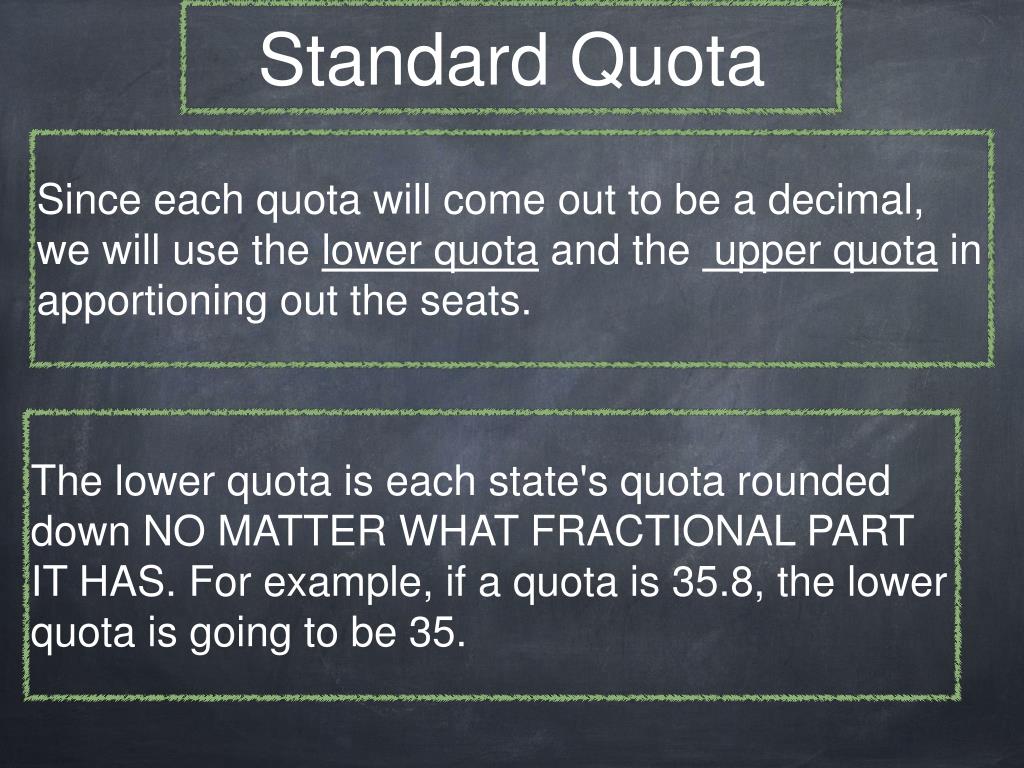 Standard Quota

Since each quota will come out to be a decimal, we will use the lower quota and the upper quota in apportioning out the seats.

The lower quota is each state's quota rounded down NO MATTER WHAT FRACTIONAL PART IT HAS. For example, if a quota is 35.8, the lower quota is going to be 35.